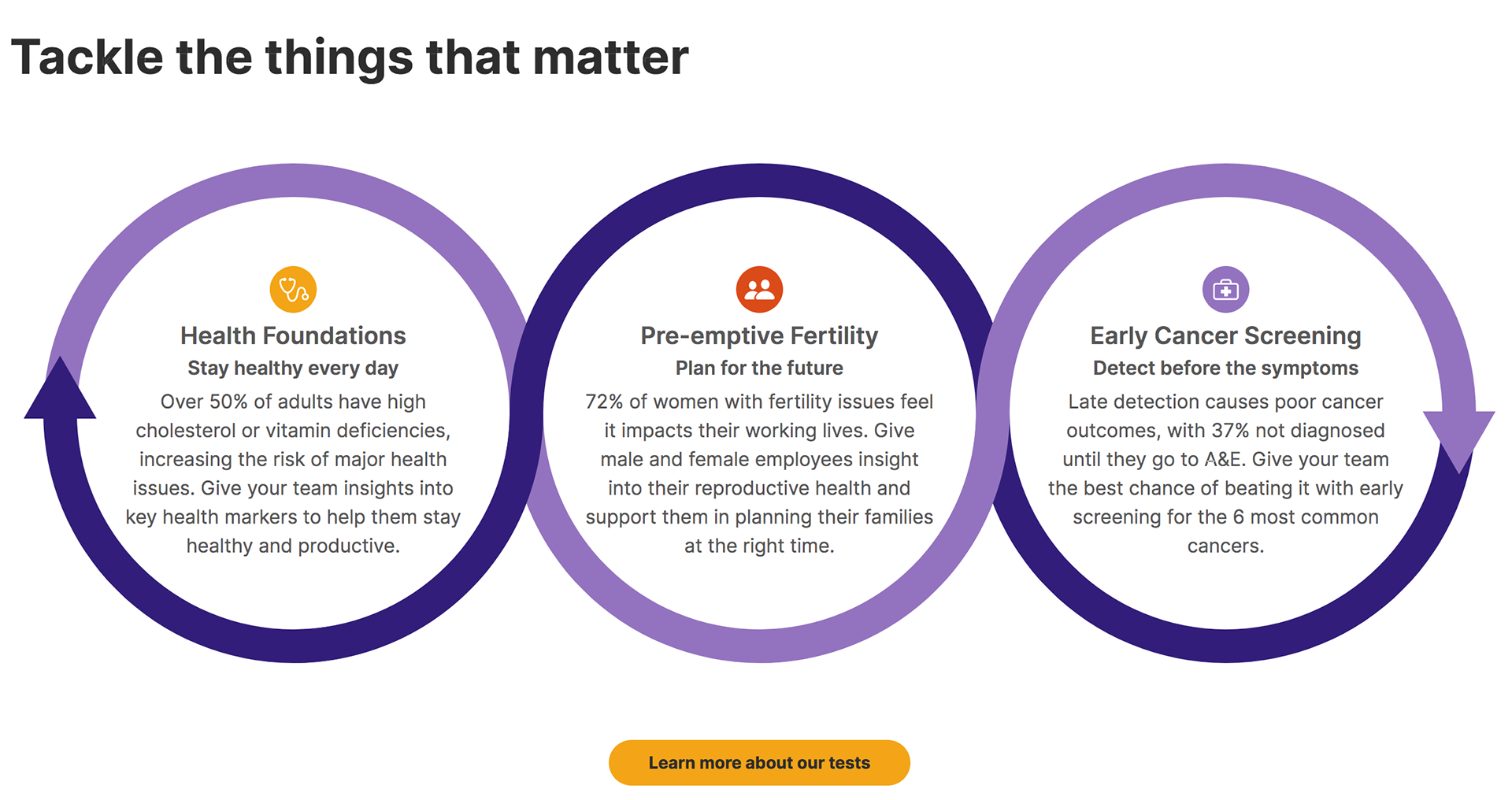 Tackle the things that matter

Health Foundations

Stay healthy every day

Over 50% of adults have high cholesterol or vitamin deficiencies, increasing the risk of major health issues. Give your team insights into key health markers to help them stay healthy and productive.

Pre-emptive Fertility

Plan for the future

72% of women with fertility issues feel it impacts their working lives. Give male and female employees insight into their reproductive health and support them in planning their families at the right time.

Early Cancer Screening

Detect before the symptoms

Late detection causes poor cancer outcomes, with 37% not diagnosed until they go to A&E. Give your team the best chance of beating it with early screening for the 6 most common cancers.

Learn more about our tests